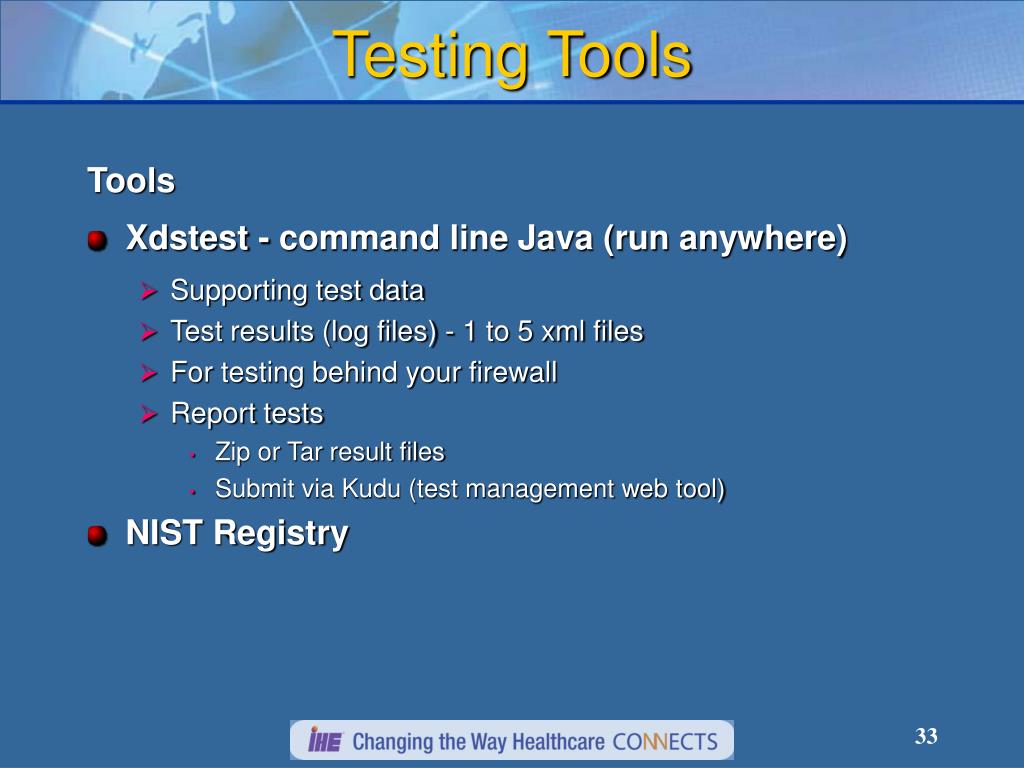 Testing Tools

Tools

Xdstest - command line Java (run anywhere)

Supporting test data

Test results (log files) - 1 to 5 xml files

For testing behind your firewall

Report tests

Zip or Tar result files

Submit via Kudu (test management web tool)

NIST Registry

IHE Changing the Way Healthcare CONNECTS

33